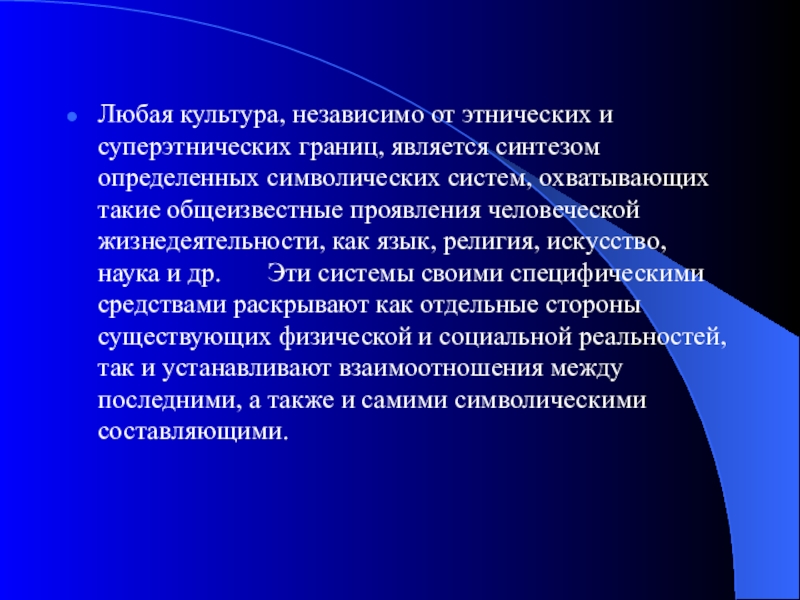 Любая культура, независимо от этнических и суперэтнических границ, является синтезом определенных символических систем, охватывающих такие общеизвестные проявления человеческой жизнедеятельности, как язык, религия, искусство, наука и др.	Эти системы своими специфическими средствами раскрывают как отдельные стороны существующих физической и социальной реальностей, так и устанавливают взаимоотношения между последними, а также и самими символическими составляющими.